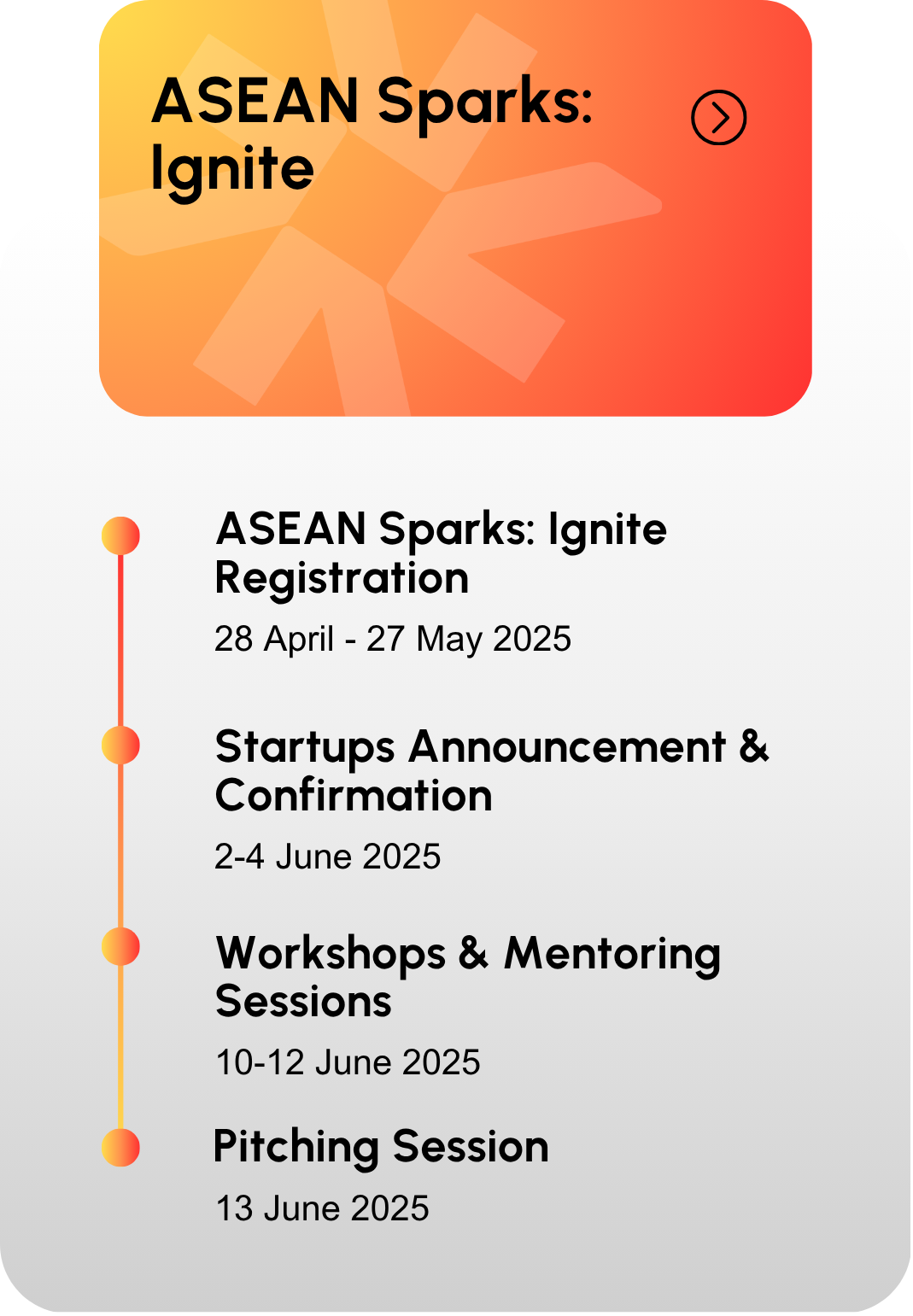 ASEAN Sparks: Ignite

ASEAN Sparks: Ignite Registration

28 April - 27 May 2025

Startups Announcement & Confirmation

2-4 June 2025

Workshops & Mentoring Sessions

10-12 June 2025

Pitching Session

13 June 2025